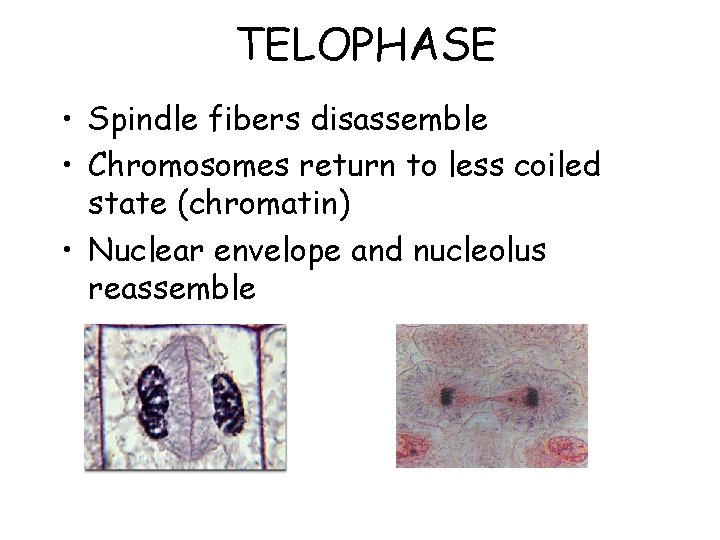 TELOPHASE

• Spindle fibers disassemble
• Chromosomes return to less coiled state (chromatin)
• Nuclear envelope and nucleolus reassemble